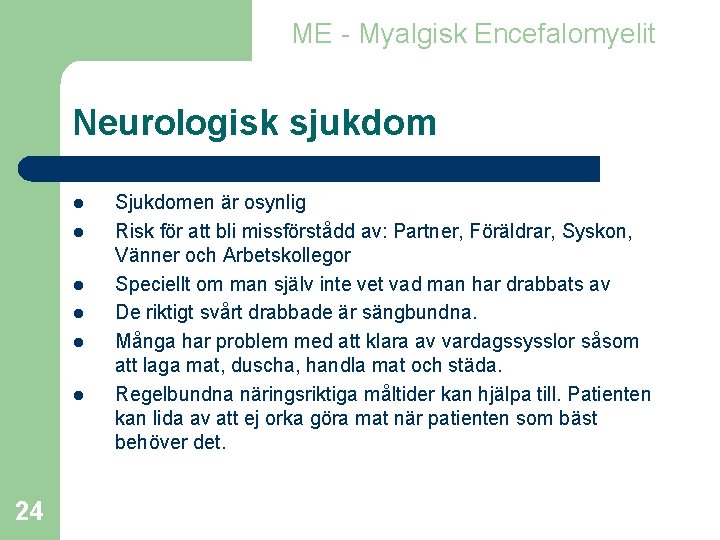 ME - Myalgisk Encefalomyelit

Neurologisk sjukdom

- Sjukdomen är osynlig
- Risk för att bli missförstådd av: Partner, Föräldrar, Syskon, Vänner och Arbetskollegor
- Speciellt om man själv inte vet vad man har drabbats av
- De riktigt svårt drabbade är sängbundna.
- Många har problem med att klara av vardagssysslor såsom att laga mat, duscha, handla mat och städa.
- Regelbundna näringsriktiga måltider kan hjälpa till. Patienten kan lida av att ej orka göra mat när patienten som bäst behöver det.

24